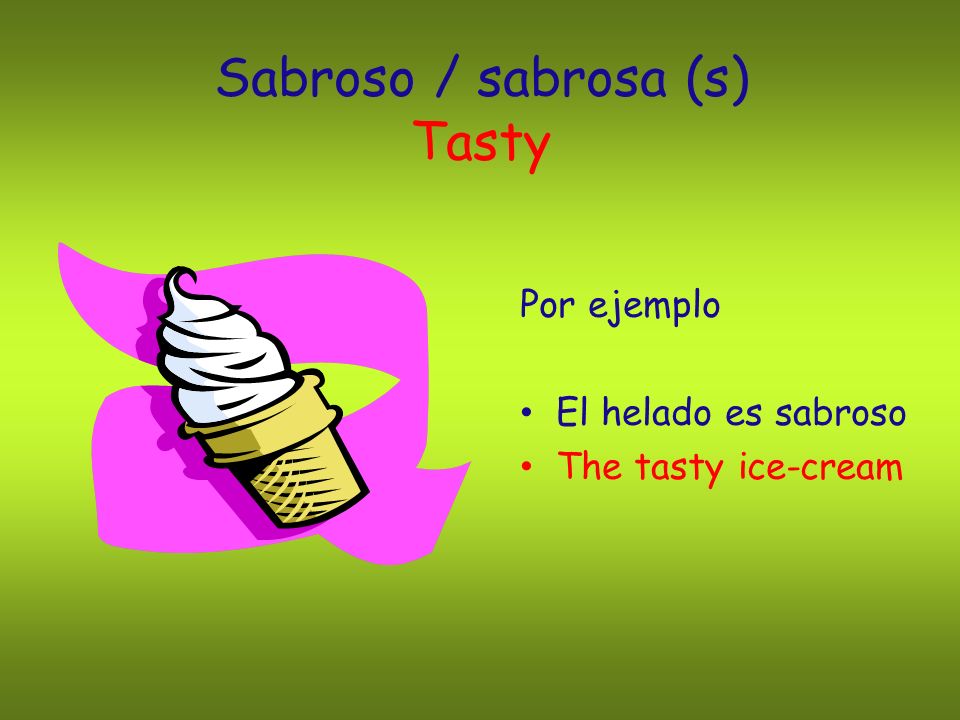 Sabroso / sabrosa (s)
Tasty

Por ejemplo

• El helado es sabroso
• The tasty ice-cream